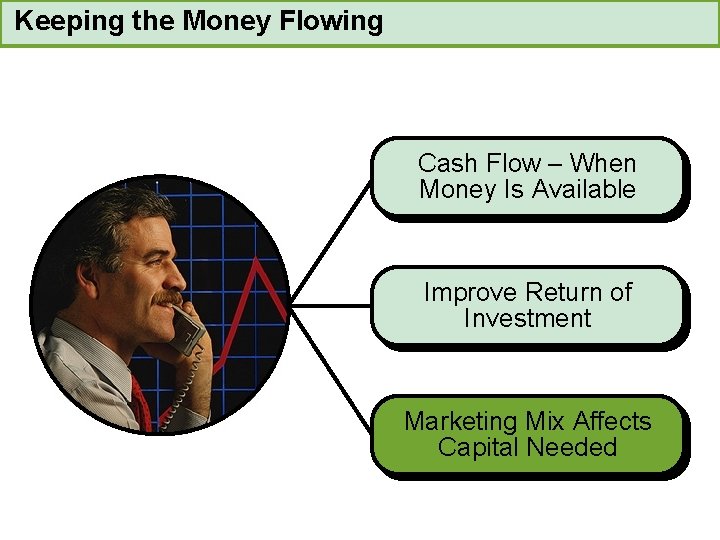 Keeping the Money Flowing

Cash Flow – When Money Is Available

Improve Return of Investment

Marketing Mix Affects Capital Needed